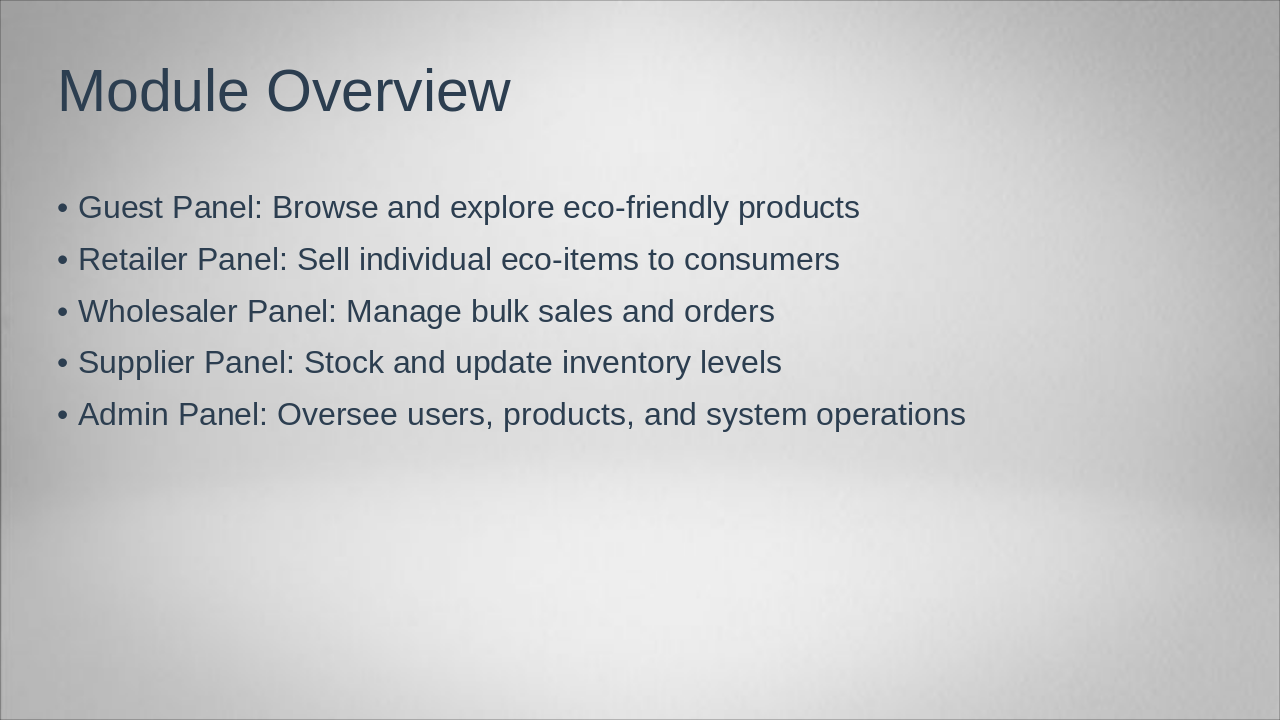 Module Overview

• Guest Panel: Browse and explore eco-friendly products
• Retailer Panel: Sell individual eco-items to consumers
• Wholesaler Panel: Manage bulk sales and orders
• Supplier Panel: Stock and update inventory levels
• Admin Panel: Oversee users, products, and system operations